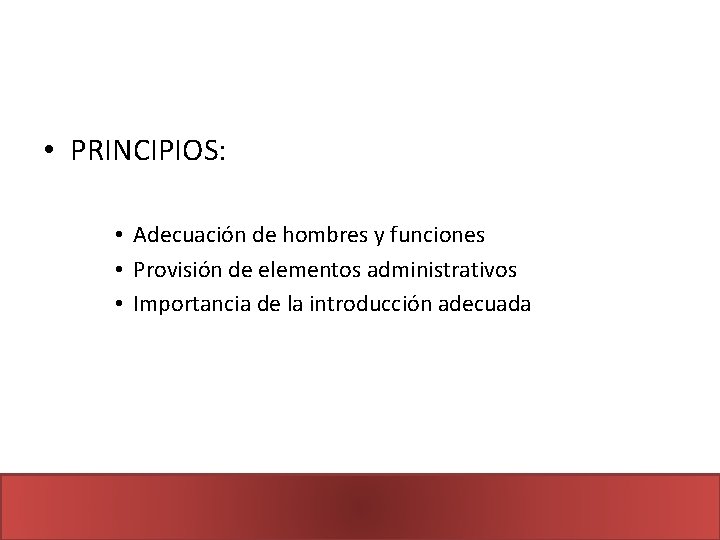 • PRINCIPIOS:

• Adecuación de hombres y funciones
• Provisión de elementos administrativos
• Importancia de la introducción adecuada